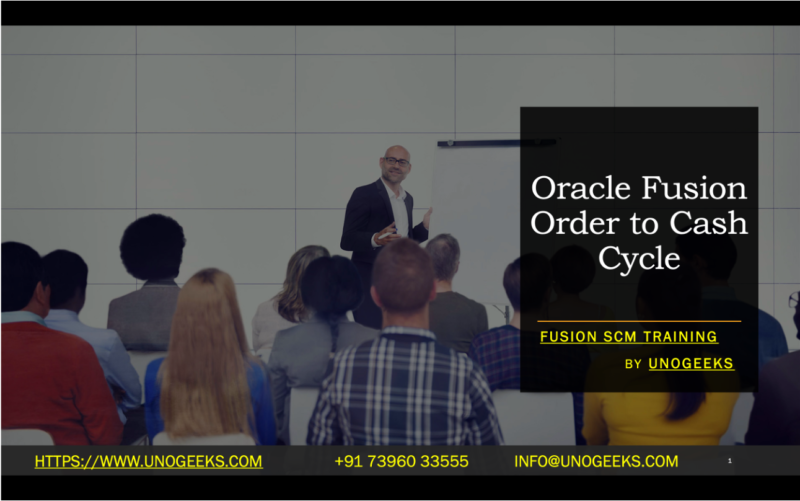 Oracle Fusion Order to Cash Cycle

FUSION SCM TRAINING

BY UNOGEEKS

HTTPS://WWW.UNOGEEKS.COM +91 73960 33555 INFO@UNOGEEKS.COM 1